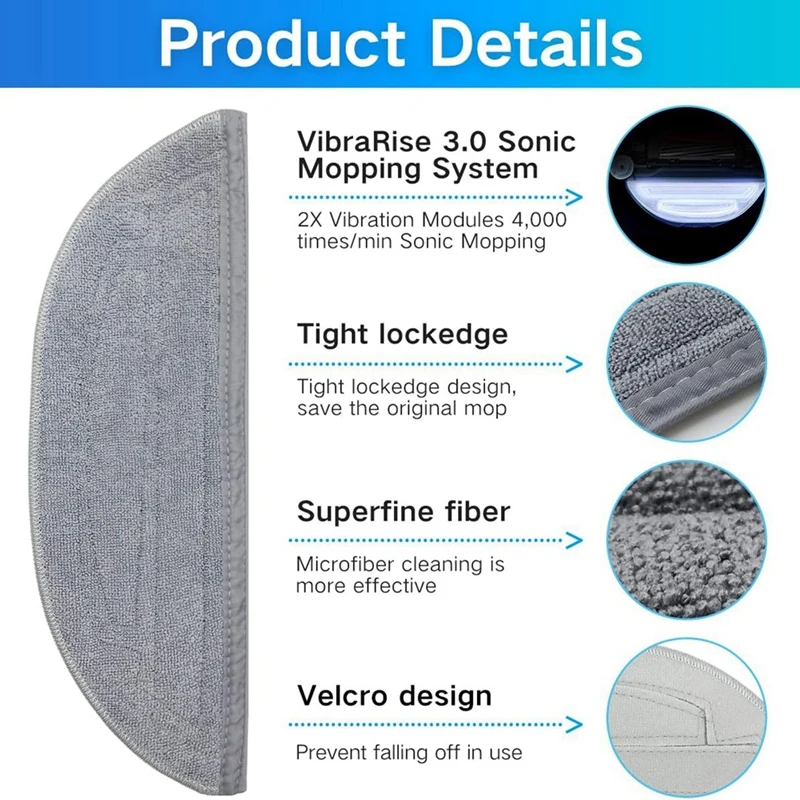 Product Details

VibraRise 3.0 Sonic Mopping System

2X Vibration Modules 4,000 times/min Sonic Mopping

Tight lockedge

Tight lockedge design, save the original mop

Superfine fiber

Microfiber cleaning is more effective

Velcro design

Prevent falling off in use